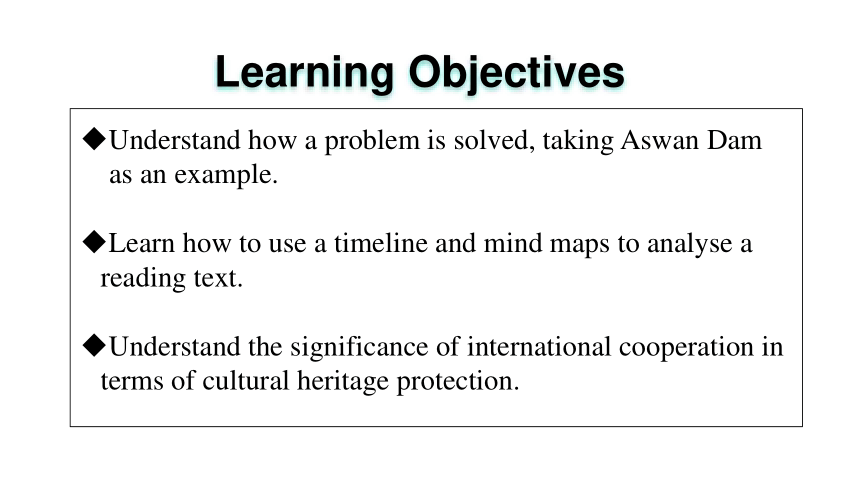 Learning Objectives

◆Understand how a problem is solved, taking Aswan Dam as an example.

◆Learn how to use a timeline and mind maps to analyse a reading text.

◆Understand the significance of international cooperation in terms of cultural heritage protection.